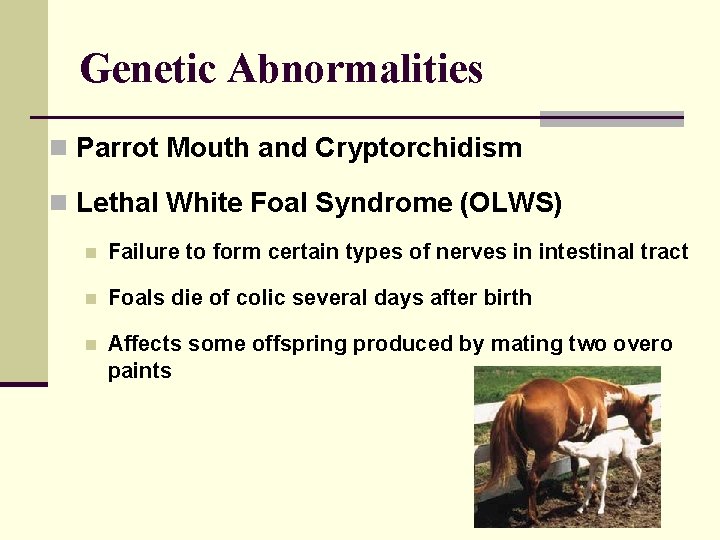 Genetic Abnormalities

Parrot Mouth and Cryptorchidism

Lethal White Foal Syndrome (OLWS)

Failure to form certain types of nerves in intestinal tract

Foals die of colic several days after birth

Affects some offspring produced by mating two overo paints